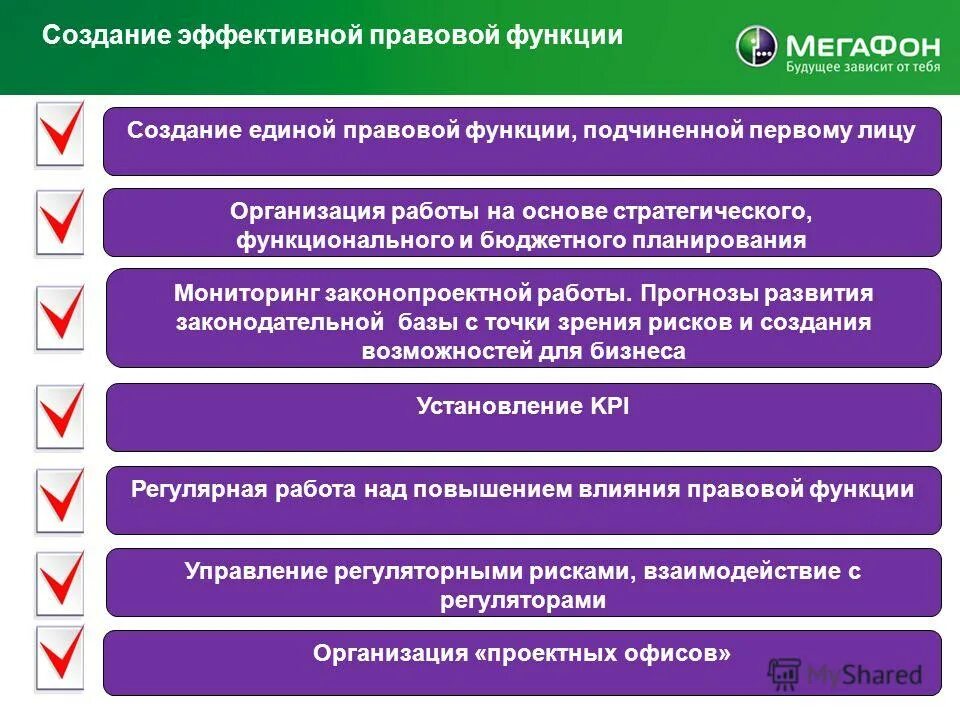 Создание эффективной правовой функции

МегаФон
Будущее зависит от тебя

Создание единой правовой функции, подчиненной первому лицу

Организация работы на основе стратегического, функционального и бюджетного планирования

Мониторинг законопроектной работы. Прогнозы развития законодательной базы с точки зрения рисков и создания возможностей для бизнеса

Установление KPI

Регулярная работа над повышением влияния правовой функции

Управление регуляторными рисками, взаимодействие с регуляторами

Организация «проектных офисов»

MyShared